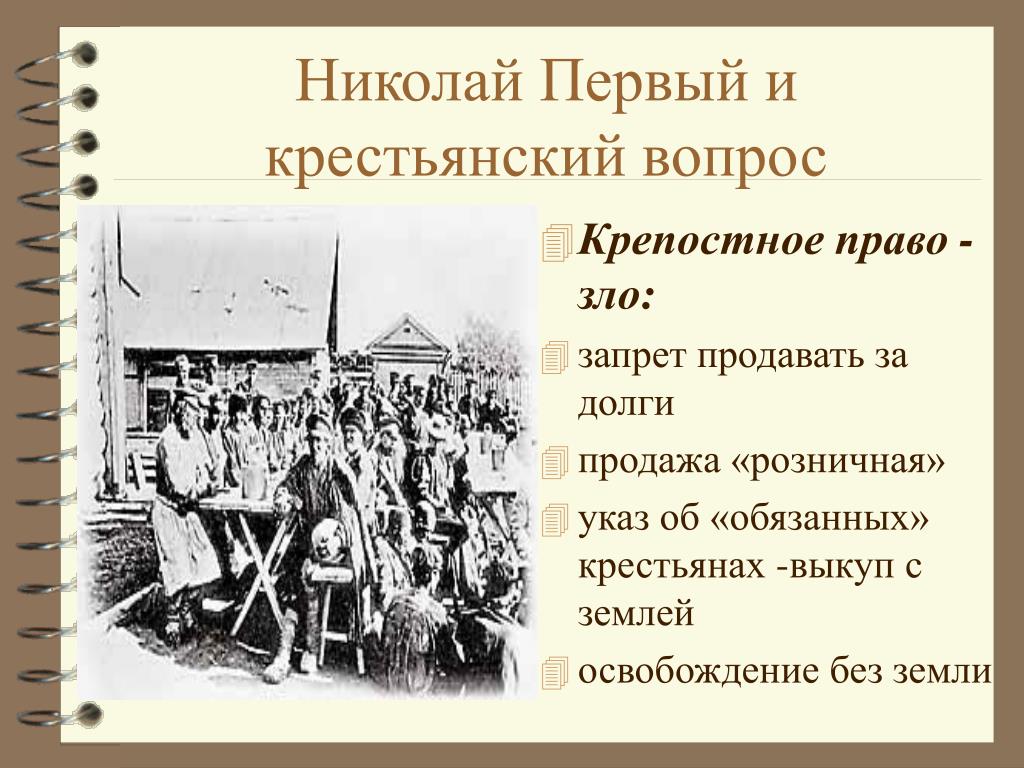 Николай Первый и крестьянский вопрос

Крепостное право - зло:

запрет продавать за долги

продажа «розничная»

указ об «обязанных» крестьянах -выкуп с землей

освобождение без земли